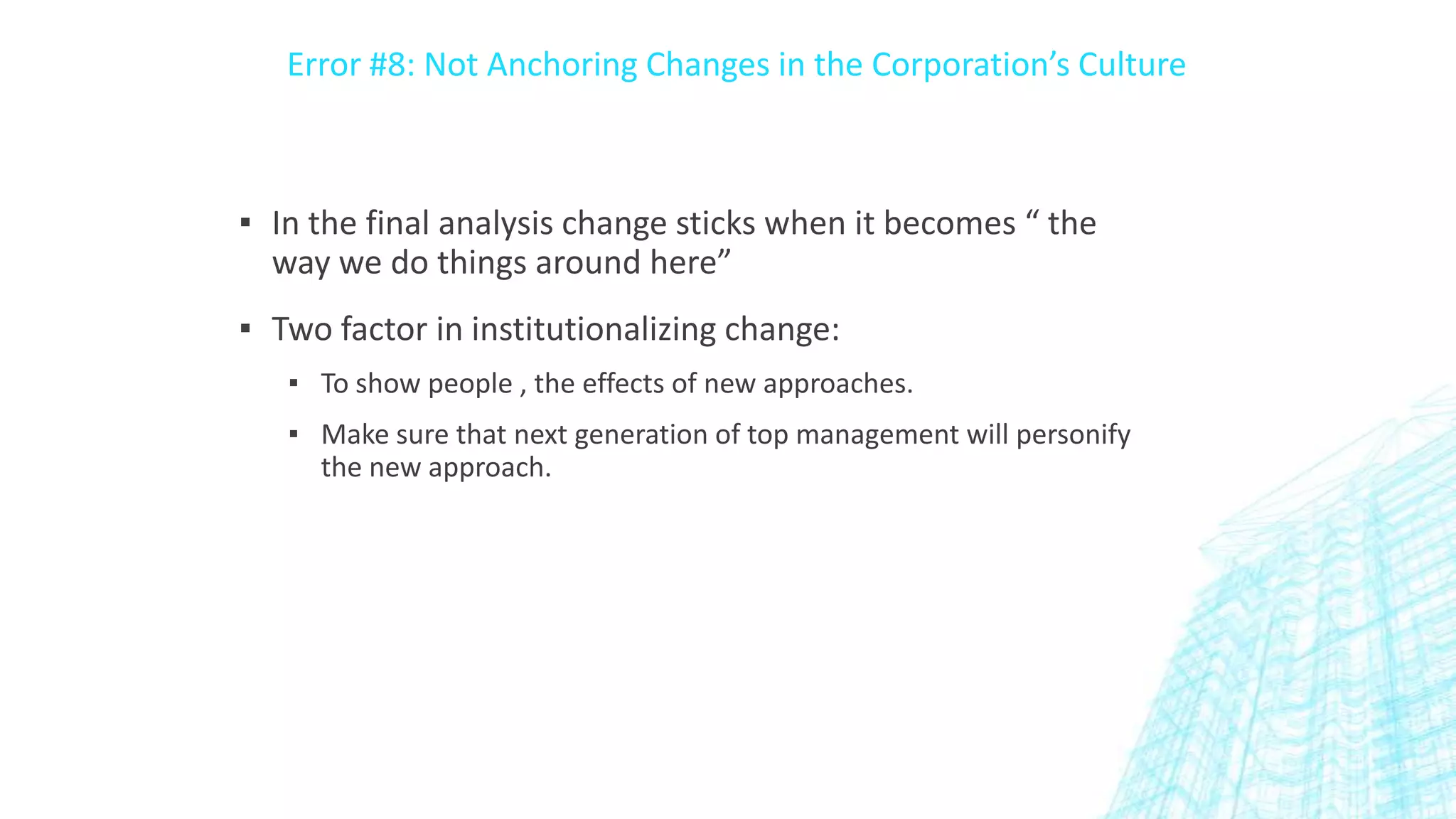 Error #8: Not Anchoring Changes in the Corporation’s Culture

▪ In the final analysis change sticks when it becomes “ the way we do things around here”

▪ Two factor in institutionalizing change:

▪ To show people , the effects of new approaches.

▪ Make sure that next generation of top management will personify the new approach.